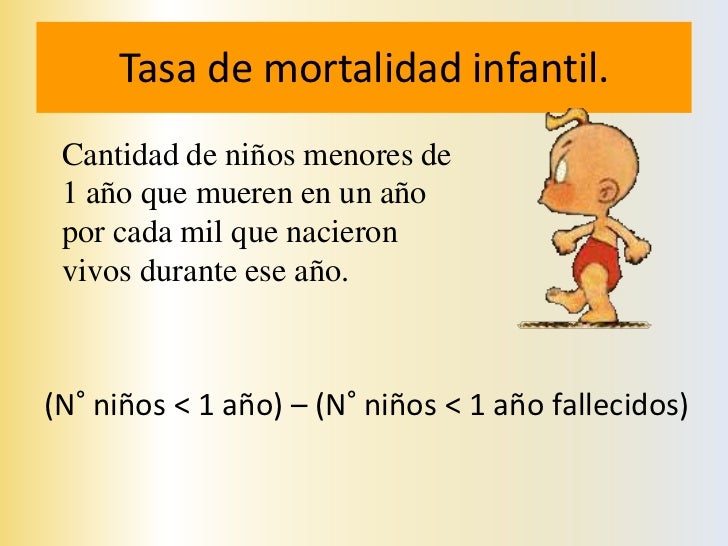 Tasa de mortalidad infantil.

Cantidad de niños menores de 1 año que mueren en un año por cada mil que nacieron vivos durante ese año.

(N˚ niños < 1 año) – (N˚ niños < 1 año fallecidos)